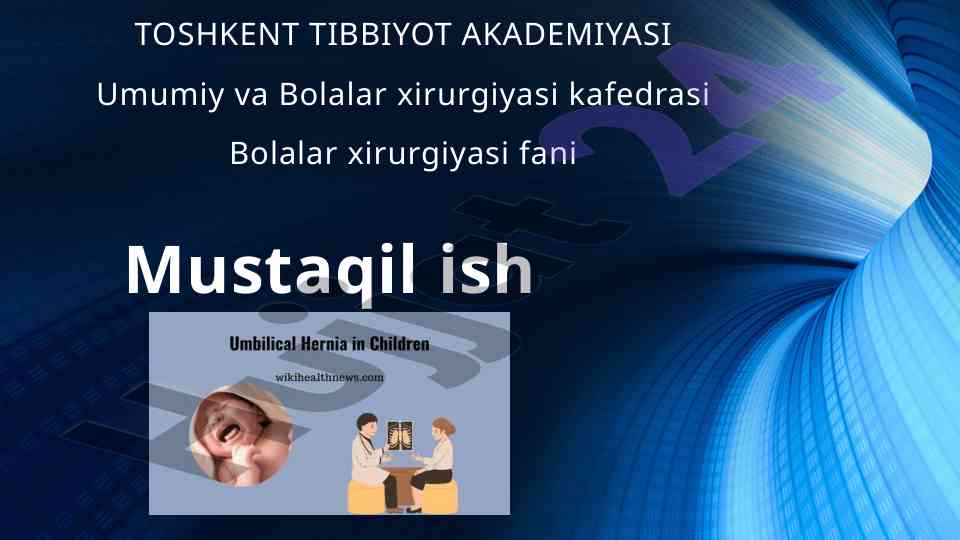 TOSHKENT TIBBIYOT AKADEMIYASI

Umumiy va Bolalar xirurgiyasi kafedrasi

Bolalar xirurgiyasi fani

Mustaqil ish

Umbilical Hernia in Children

wikihealthnews.com